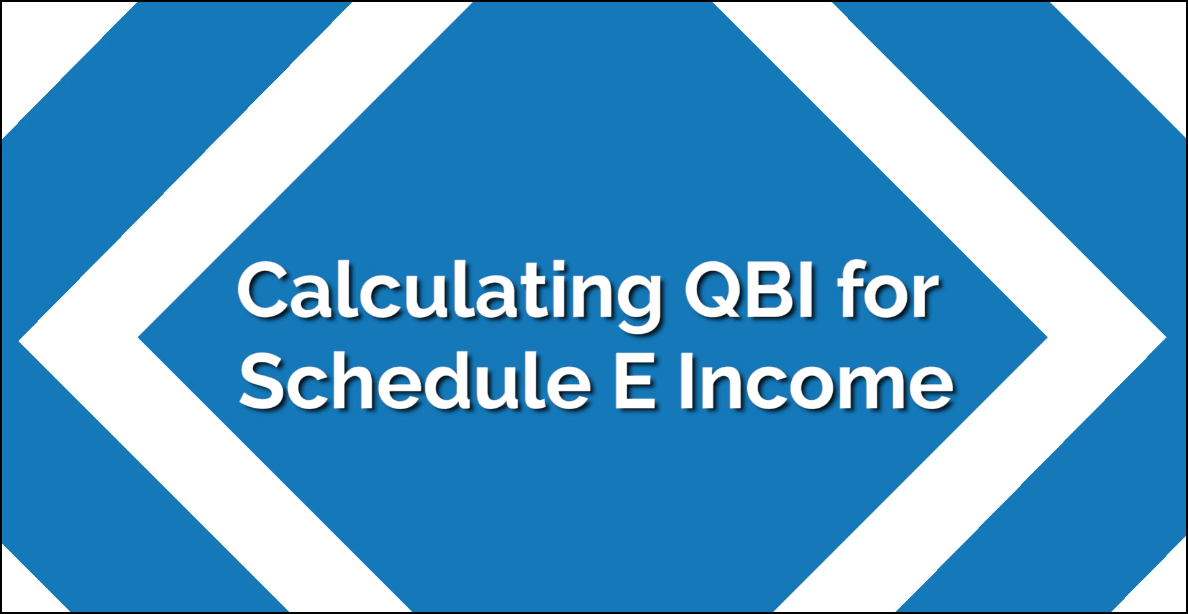 Calculating QBI for Schedule E Income